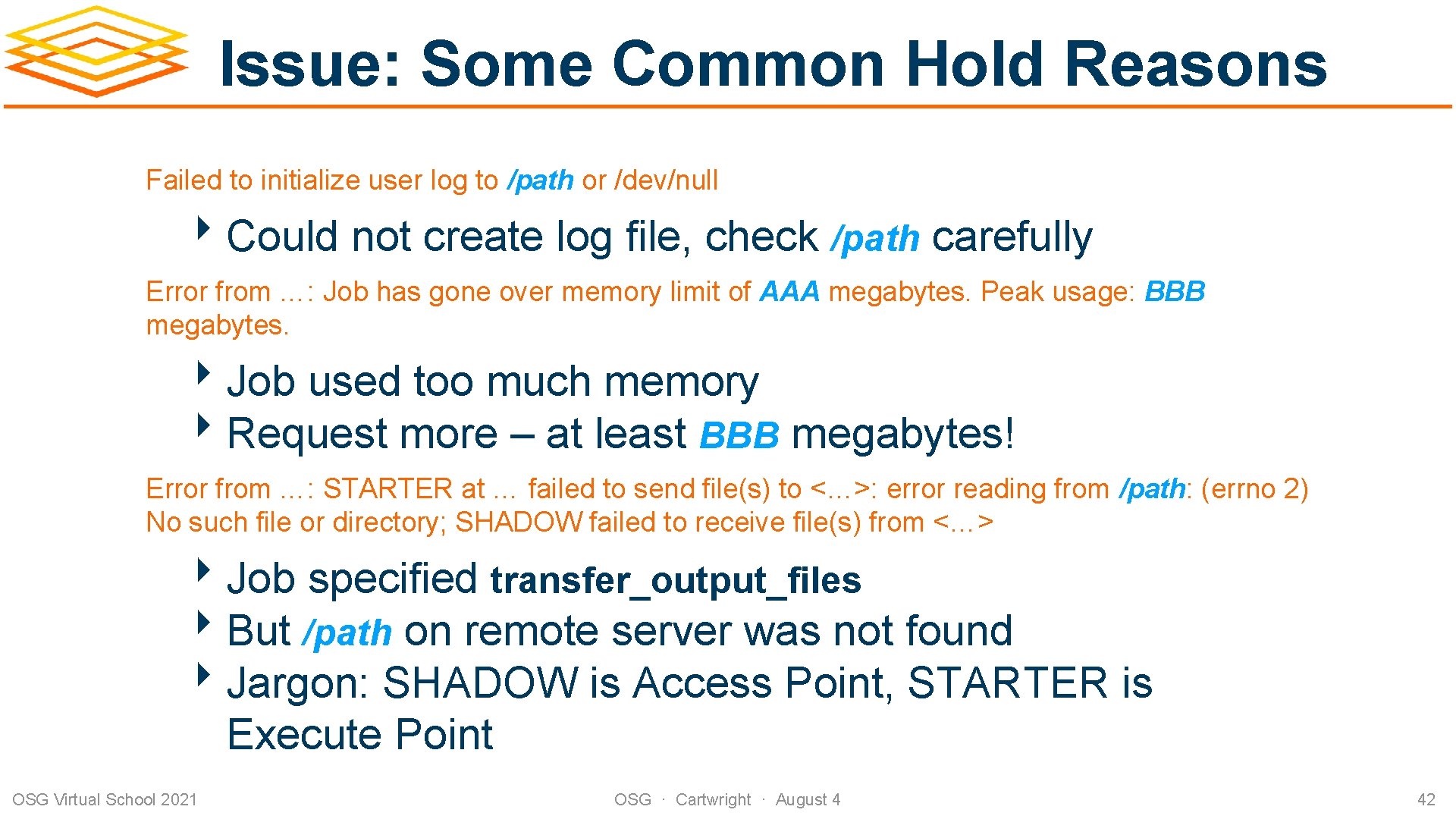 Issue: Some Common Hold Reasons

Failed to initialize user log to /path or /dev/null

‣ Could not create log file, check /path carefully

Error from …: Job has gone over memory limit of AAA megabytes. Peak usage: BBB megabytes.

‣ Job used too much memory
‣ Request more – at least BBB megabytes!

Error from …: STARTER at … failed to send file(s) to <…>: error reading from /path: (errno 2) No such file or directory; SHADOW failed to receive file(s) from <…>

‣ Job specified transfer_output_files
‣ But /path on remote server was not found
‣ Jargon: SHADOW is Access Point, STARTER is Execute Point

OSG Virtual School 2021

OSG · Cartwright · August 4

42